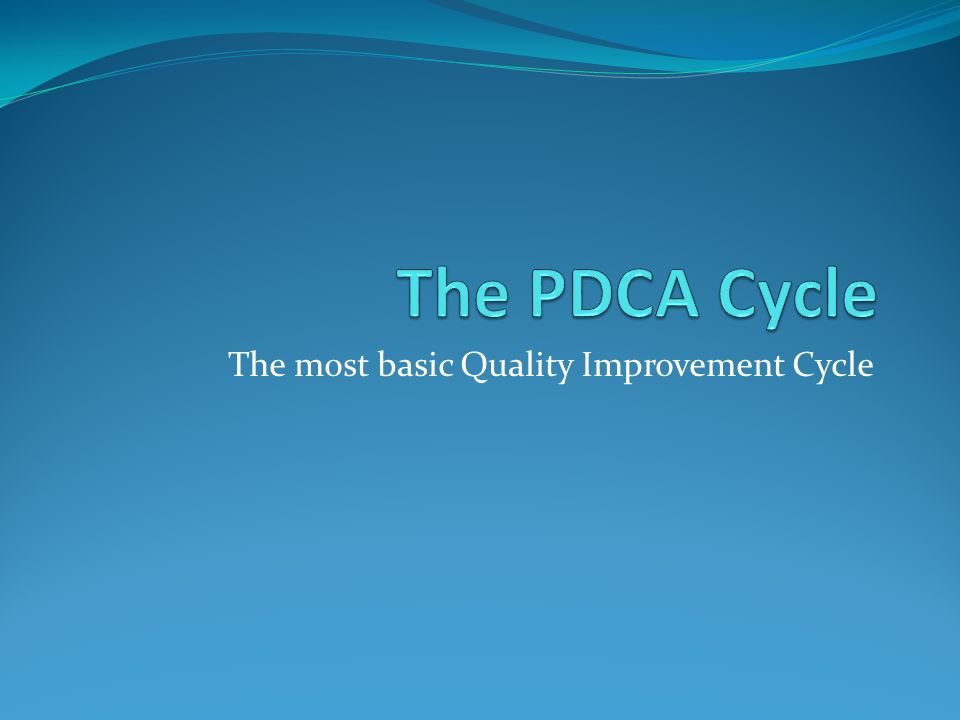 The PDCA Cycle

The most basic Quality Improvement Cycle